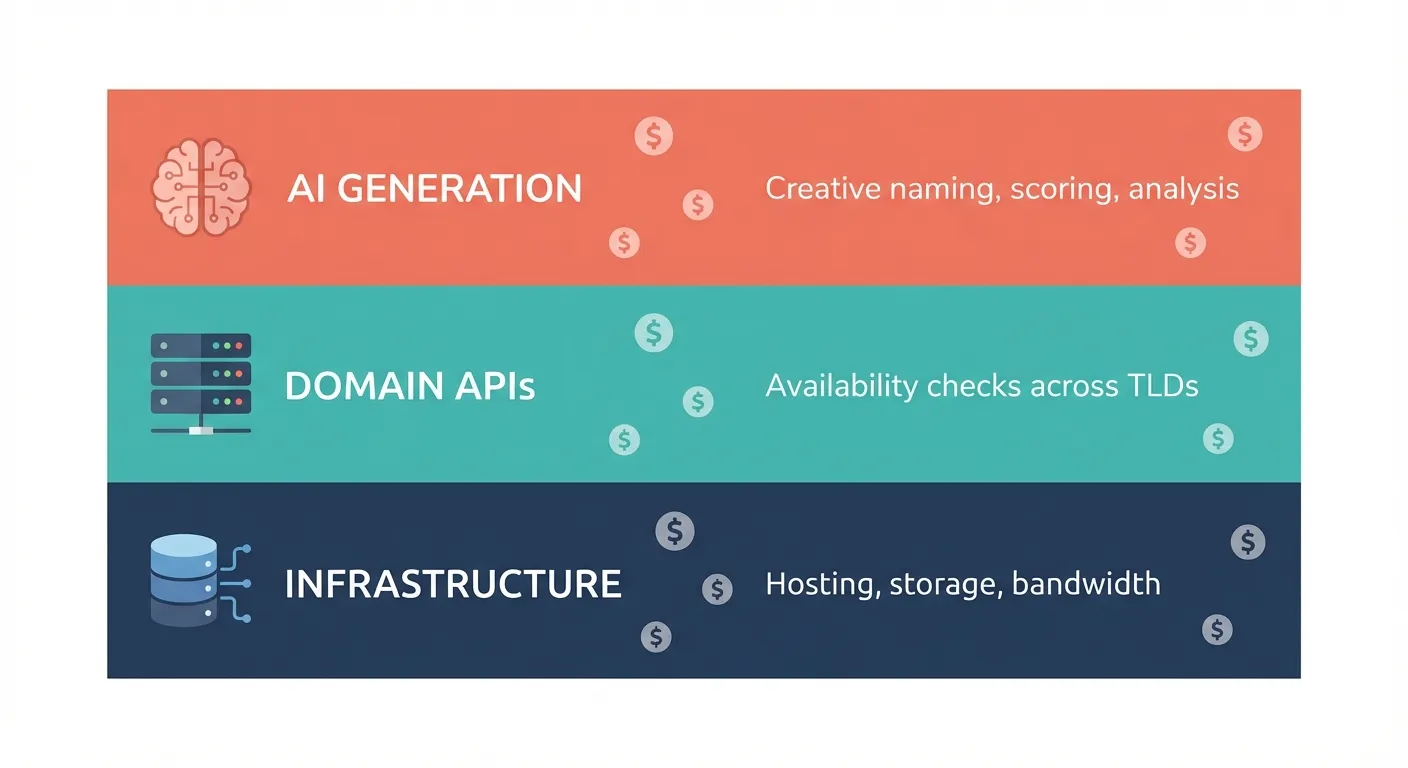 AI GENERATION

Creative naming, scoring, analysis

DOMAIN APIs

Availability checks across TLDs

INFRASTRUCTURE

Hosting, storage, bandwidth